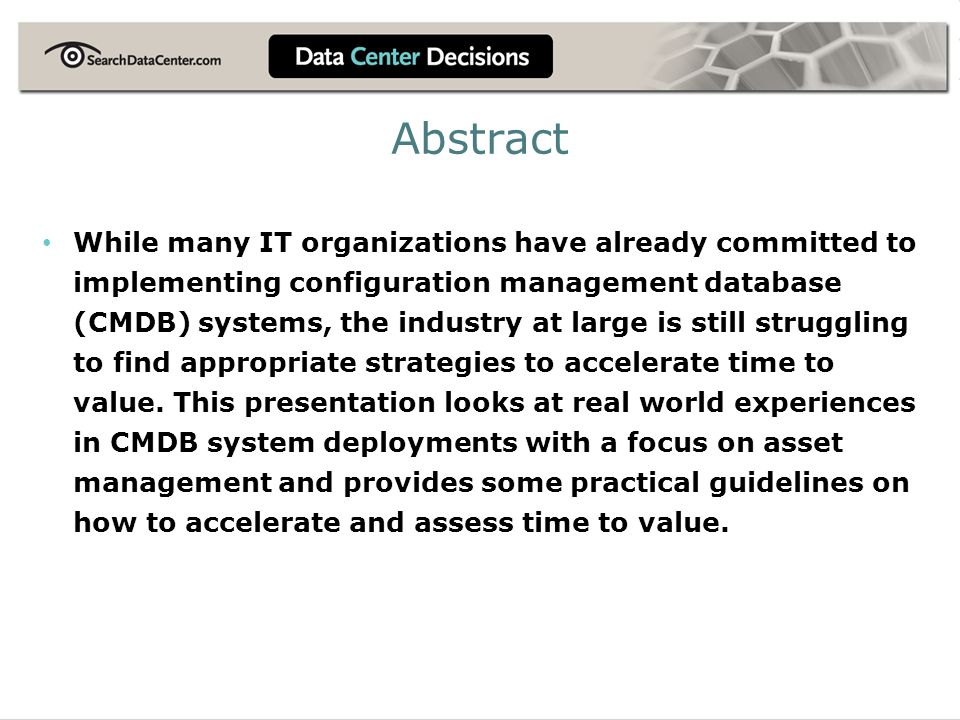 SearchDataCenter.com

Data Center Decisions

Abstract

• While many IT organizations have already committed to implementing configuration management database (CMDB) systems, the industry at large is still struggling to find appropriate strategies to accelerate time to value. This presentation looks at real world experiences in CMDB system deployments with a focus on asset management and provides some practical guidelines on how to accelerate and assess time to value.